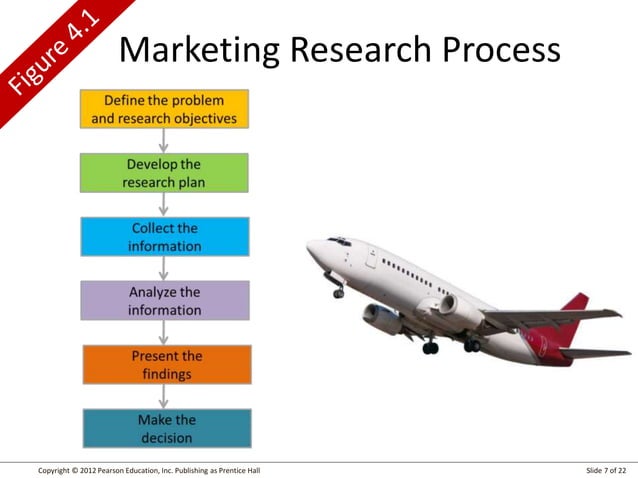 Figure 4.1

Marketing Research Process

Define the problem and research objectives

Develop the research plan

Collect the information

Analyze the information

Present the findings

Make the decision

Copyright © 2012 Pearson Education, Inc. Publishing as Prentice Hall

Slide 7 of 22